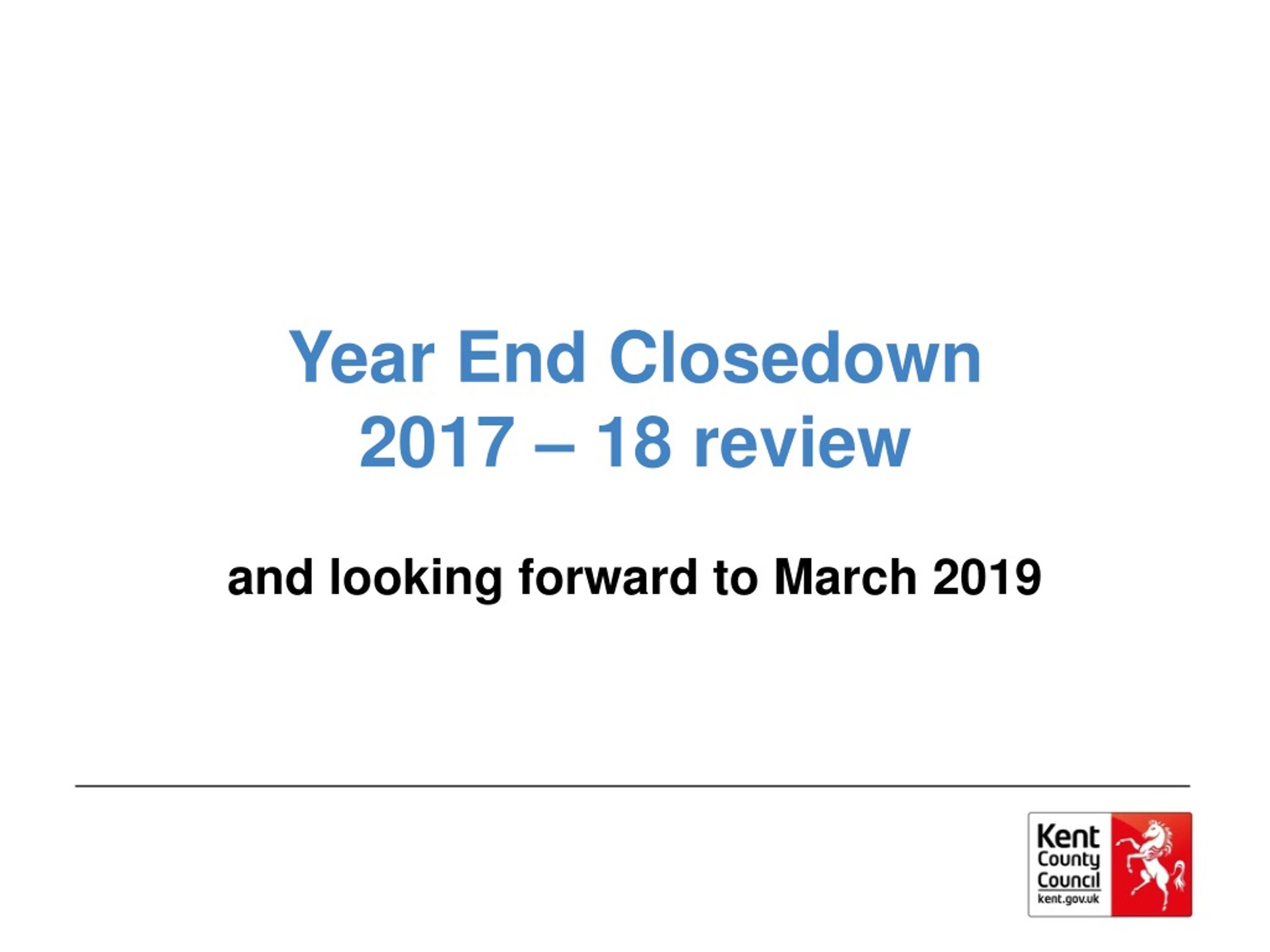 Year End Closedown
2017 – 18 review

and looking forward to March 2019

Kent
County
Council
kent.gov.uk